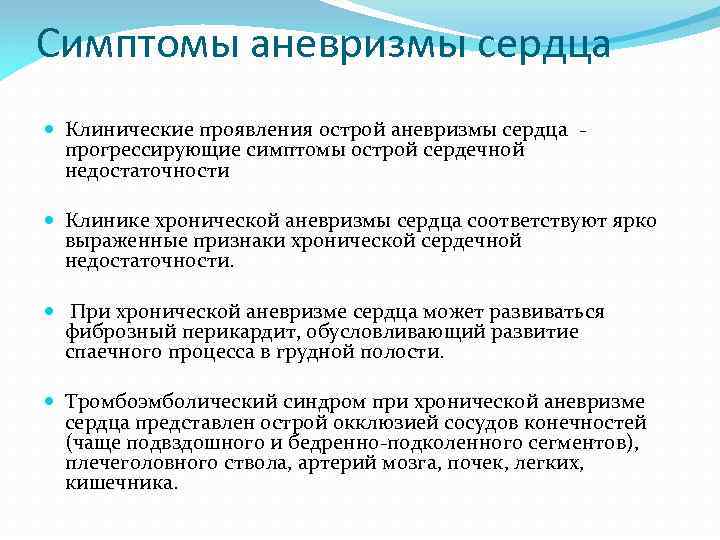 Симптомы аневризмы сердца

Клинические проявления острой аневризмы сердца - прогрессирующие симптомы острой сердечной недостаточности

Клинике хронической аневризмы сердца соответствуют ярко выраженные признаки хронической сердечной недостаточности.

При хронической аневризме сердца может развиваться фиброзный перикардит, обусловливающий развитие спаечного процесса в грудной полости.

Тромбоэмболический синдром при хронической аневризме сердца представлен острой окклюзией сосудов конечностей (чаще подвздошного и бедренно-подколенного сегментов), плечеголовного ствола, артерий мозга, почек, легких, кишечника.